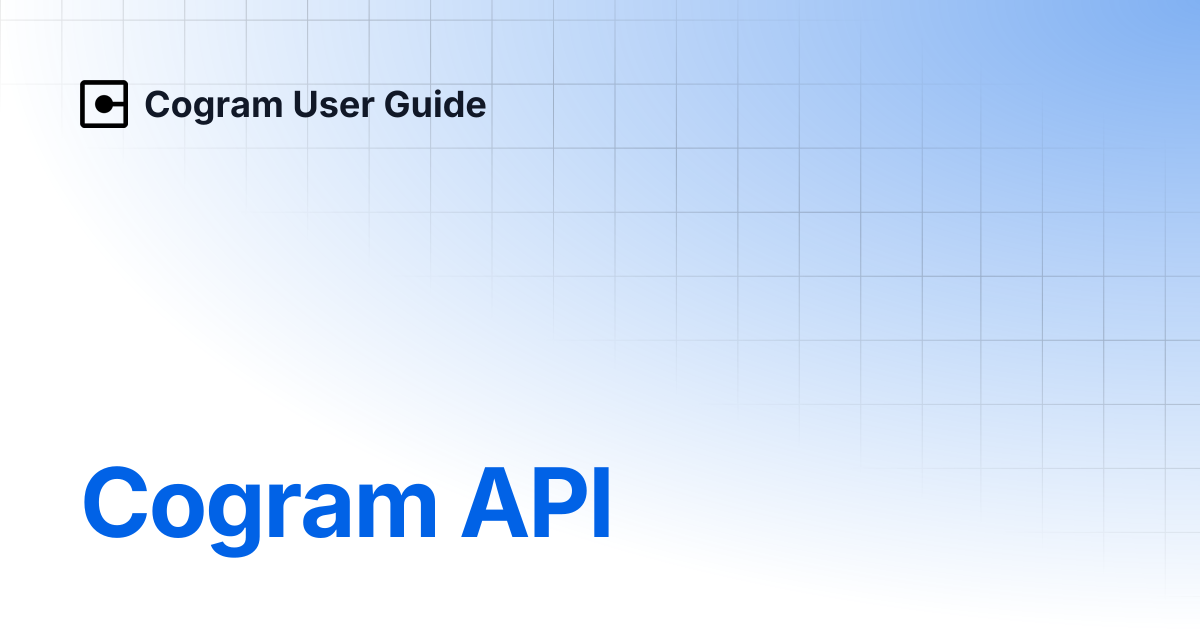 Cogram User Guide

Cogram API